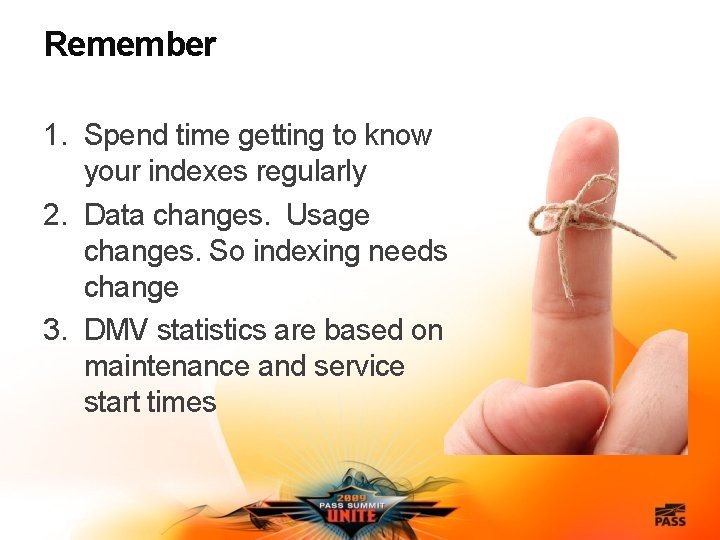 Remember

1. Spend time getting to know your indexes regularly
2. Data changes. Usage changes. So indexing needs change
3. DMV statistics are based on maintenance and service start times

2009
PASS SUMMIT
UNITE

PASS